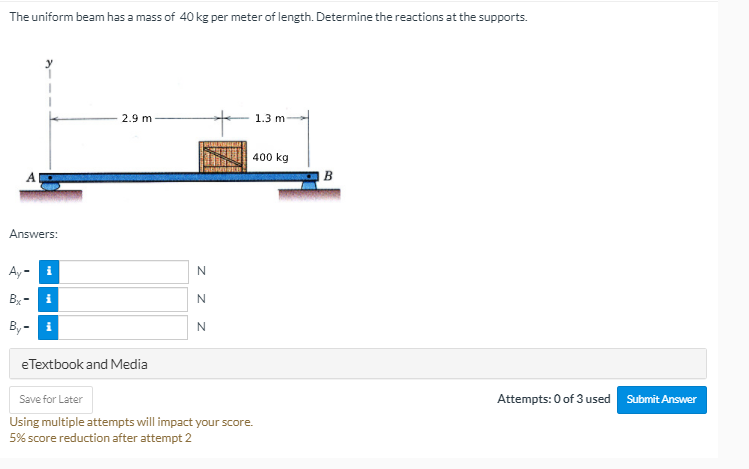 The uniform beam has a mass of 40 kg per meter of length. Determine the reactions at the supports.

y

2.9 m

1.3 m

400 kg

A

B

Answers:

$A_y$ = i N

$B_x$ = i N

$B_y$ = i N

eTextbook and Media

Save for Later

Attempts: 0 of 3 used

Submit Answer

Using multiple attempts will impact your score.
5% score reduction after attempt 2